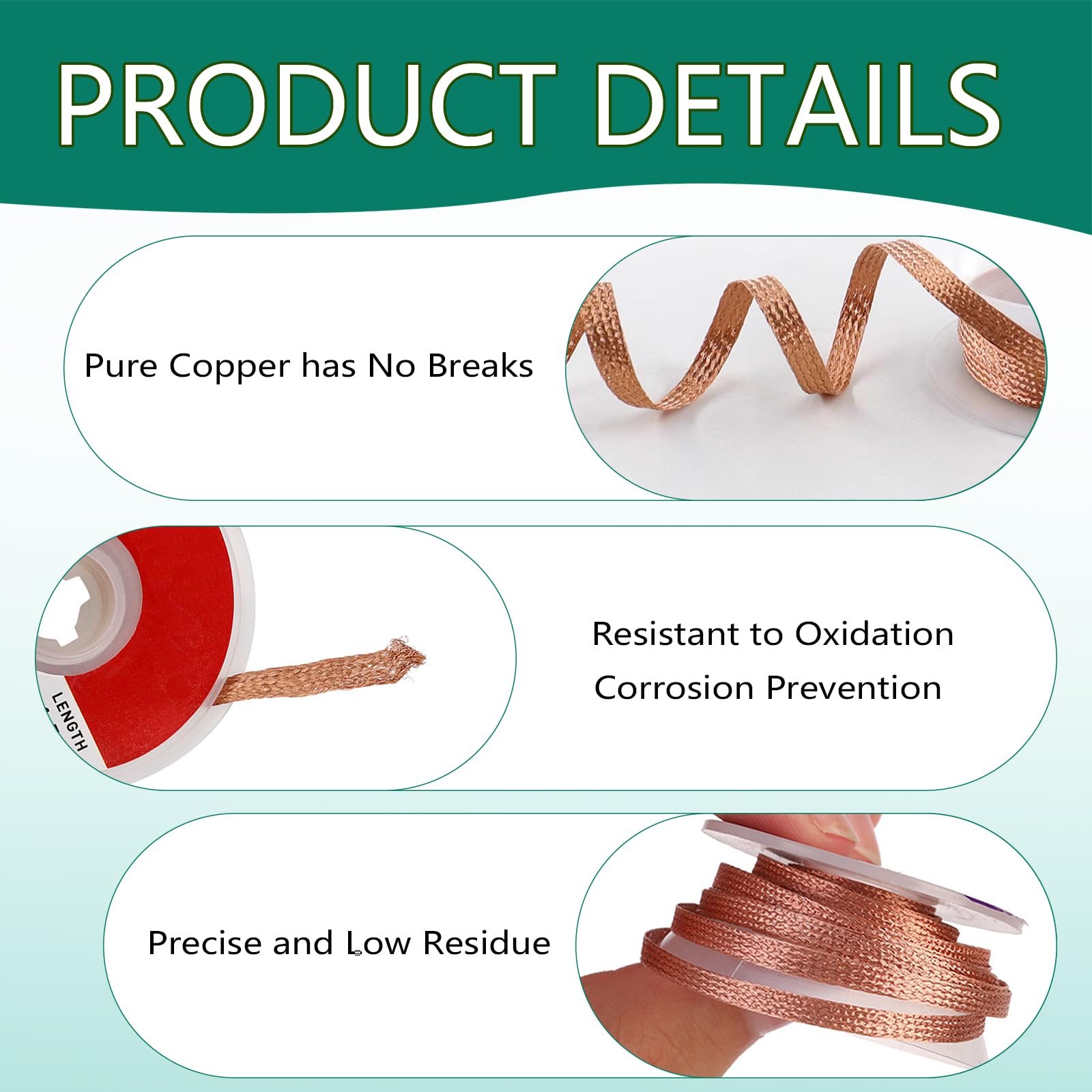 PRODUCT DETAILS

Pure Copper has No Breaks

LENGTH

Resistant to Oxidation
Corrosion Prevention

Precise and Low Residue